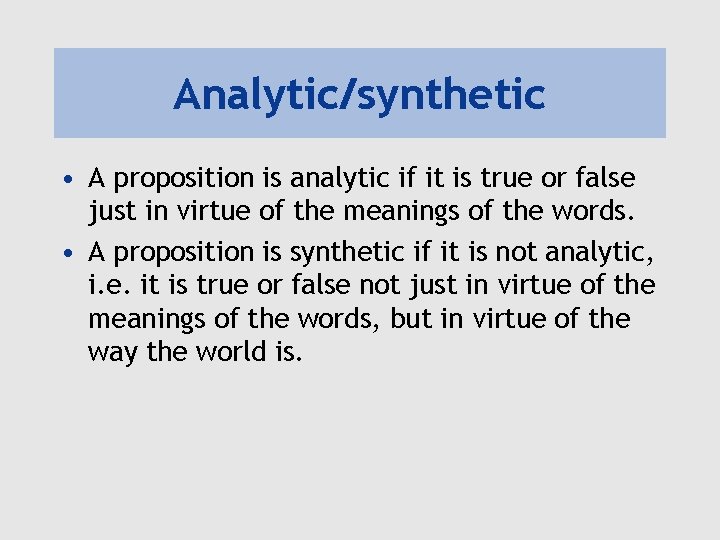 Analytic/synthetic

• A proposition is analytic if it is true or false just in virtue of the meanings of the words.

• A proposition is synthetic if it is not analytic, i.e. it is true or false not just in virtue of the meanings of the words, but in virtue of the way the world is.